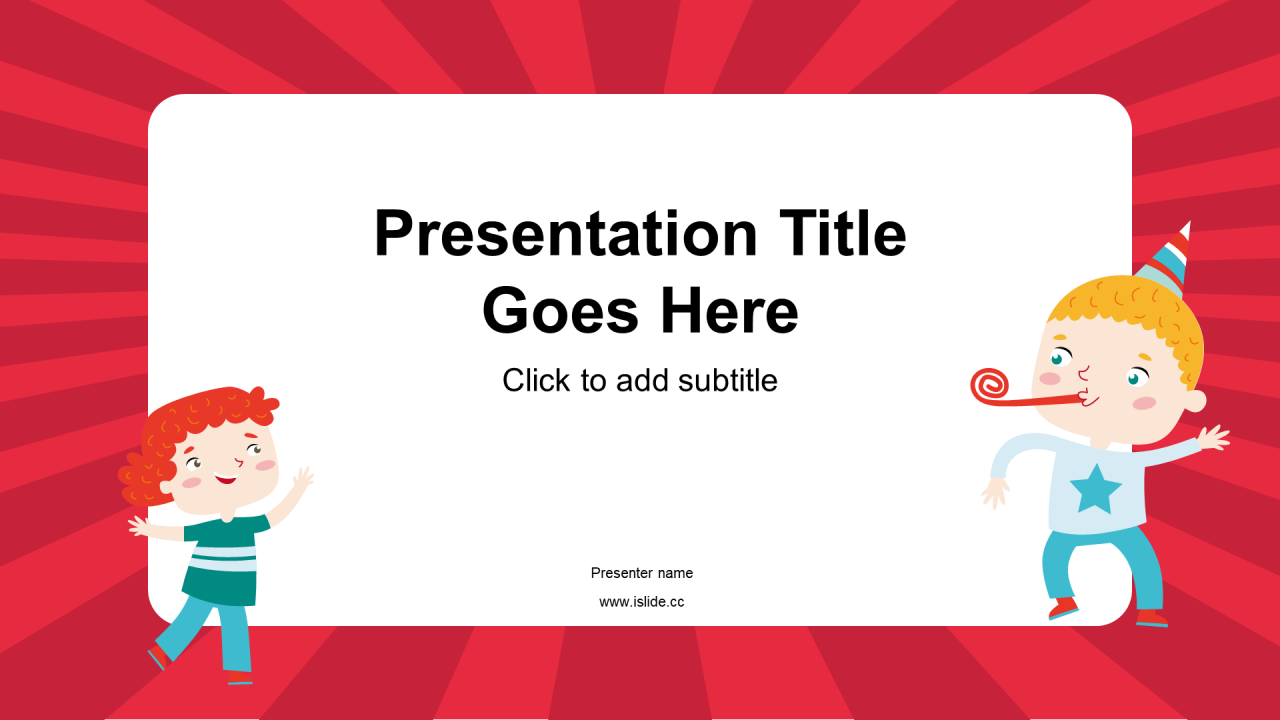 Presentation Title Goes Here

Click to add subtitle

Presenter name

www.islide.cc